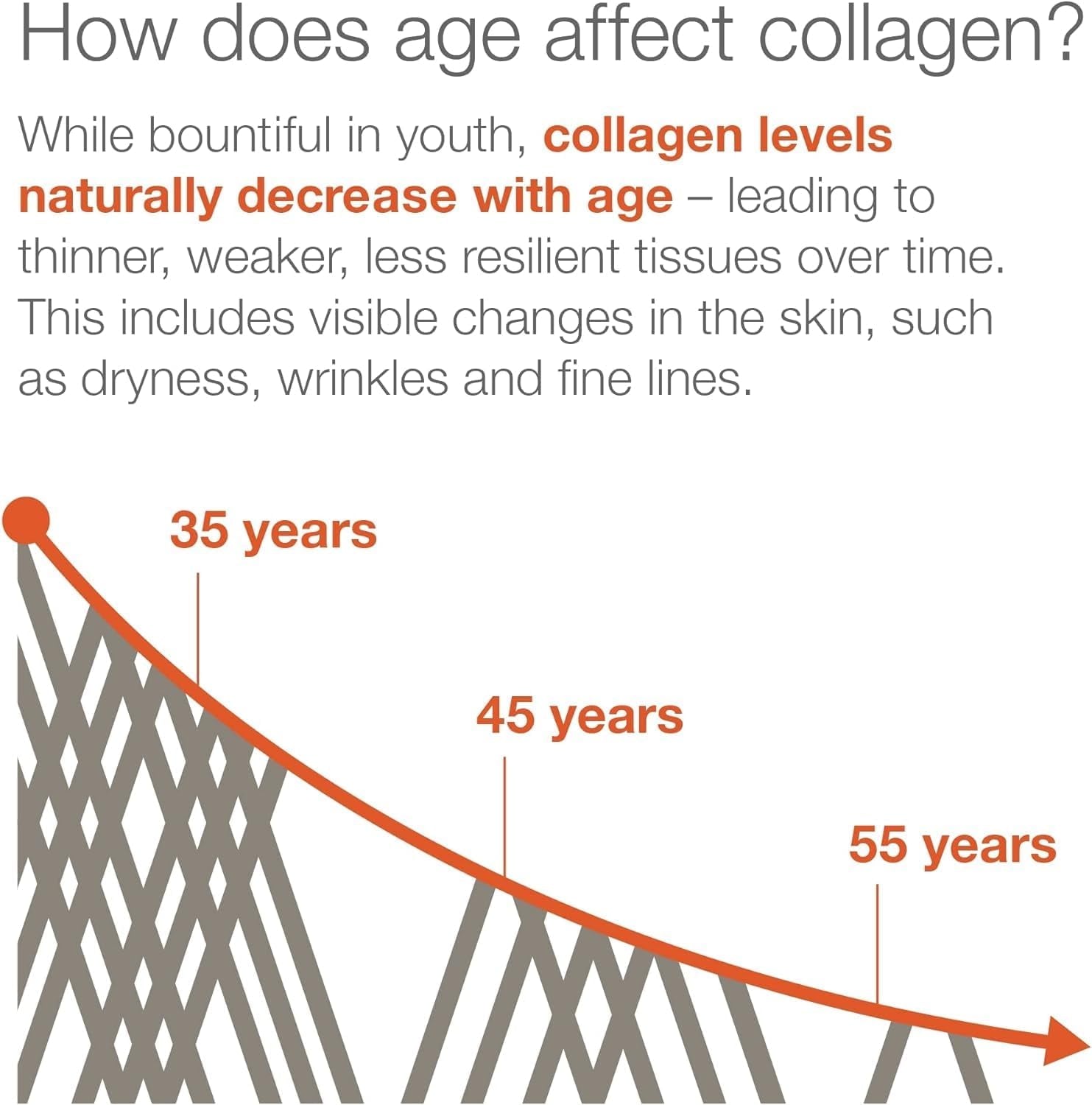 How does age affect collagen?

While bountiful in youth, collagen levels naturally decrease with age – leading to thinner, weaker, less resilient tissues over time. This includes visible changes in the skin, such as dryness, wrinkles and fine lines.

35 years

45 years

55 years